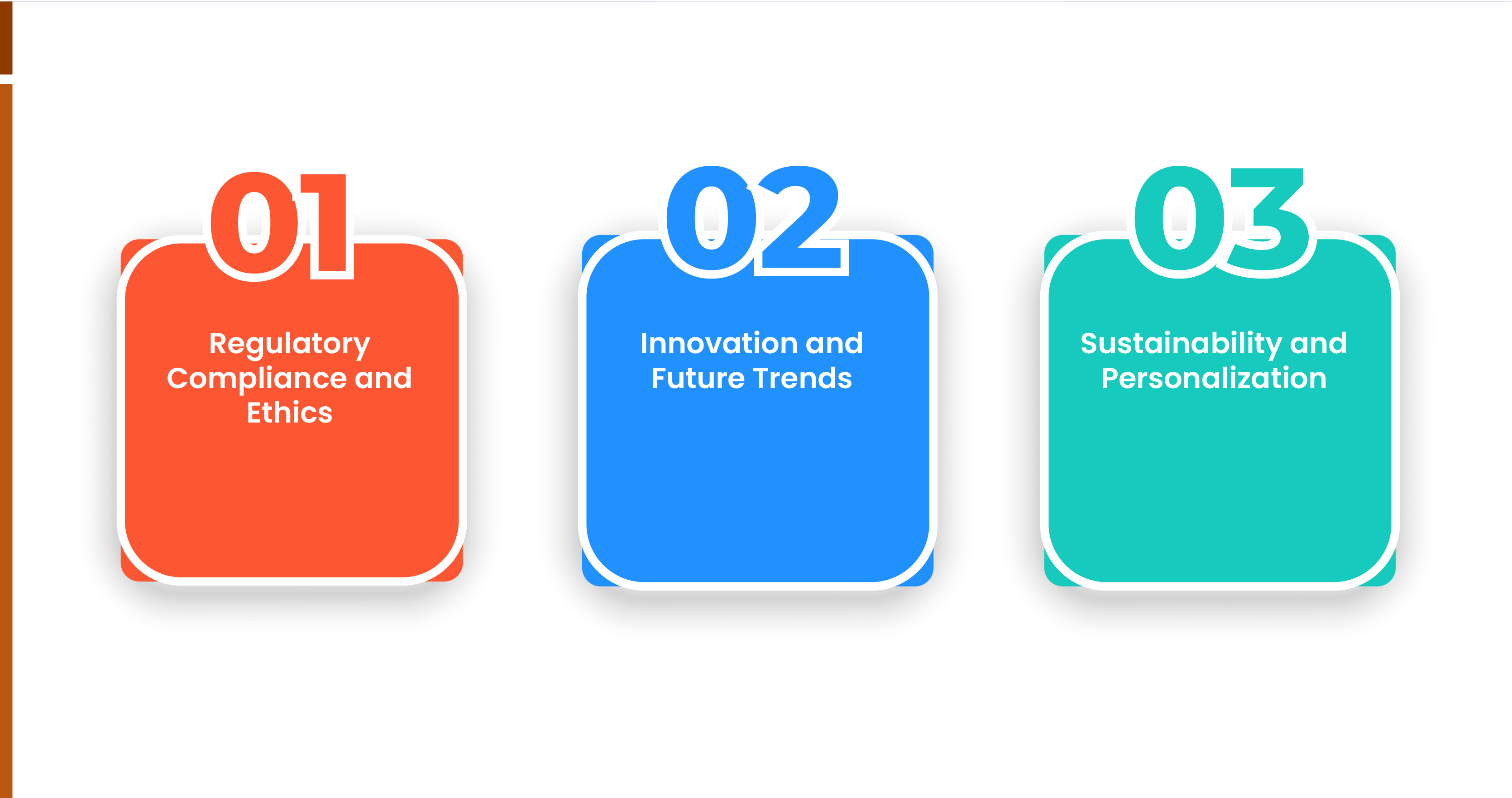 01
Regulatory Compliance and Ethics

02
Innovation and Future Trends

03
Sustainability and Personalization